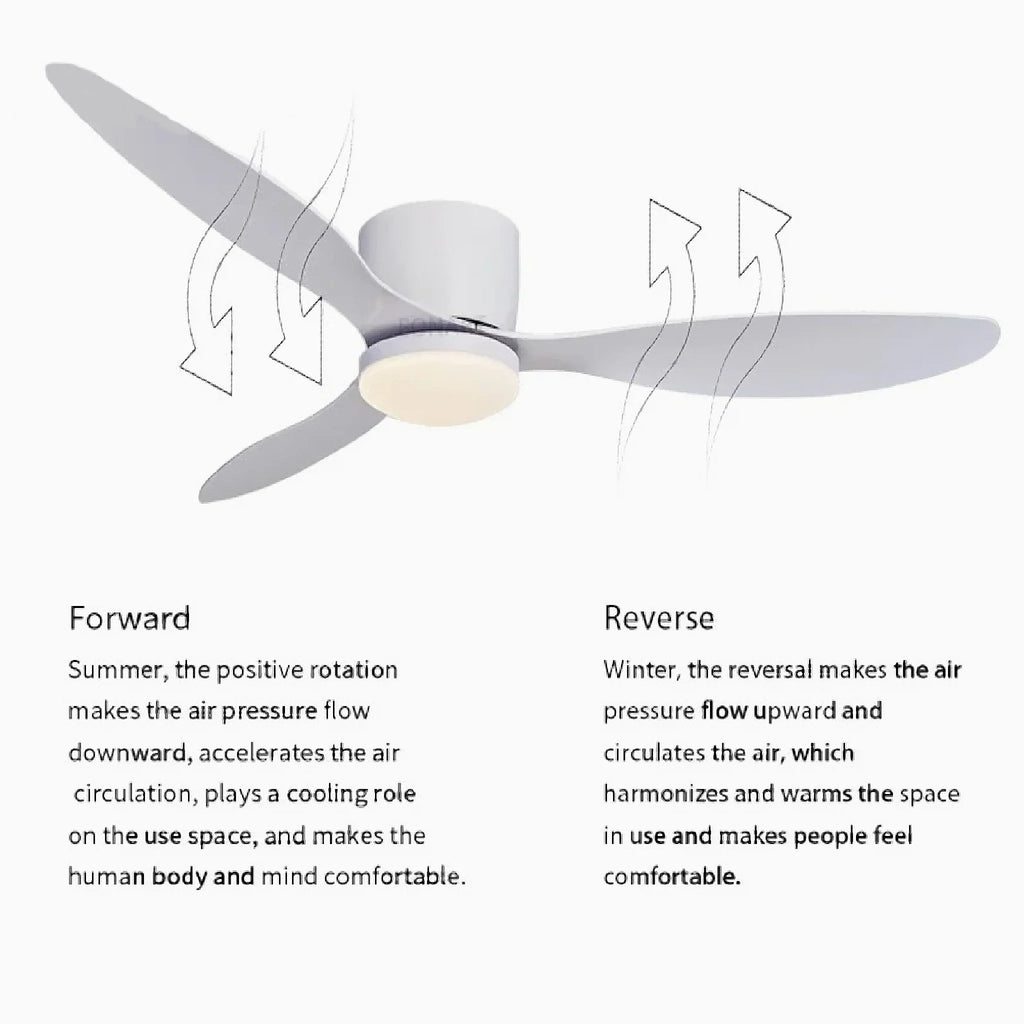 Forward

Summer, the positive rotation makes the air pressure flow downward, accelerates the air circulation, plays a cooling role on the use space, and makes the human body and mind comfortable.

Reverse

Winter, the reversal makes the air pressure flow upward and circulates the air, which harmonizes and warms the space in use and makes people feel comfortable.